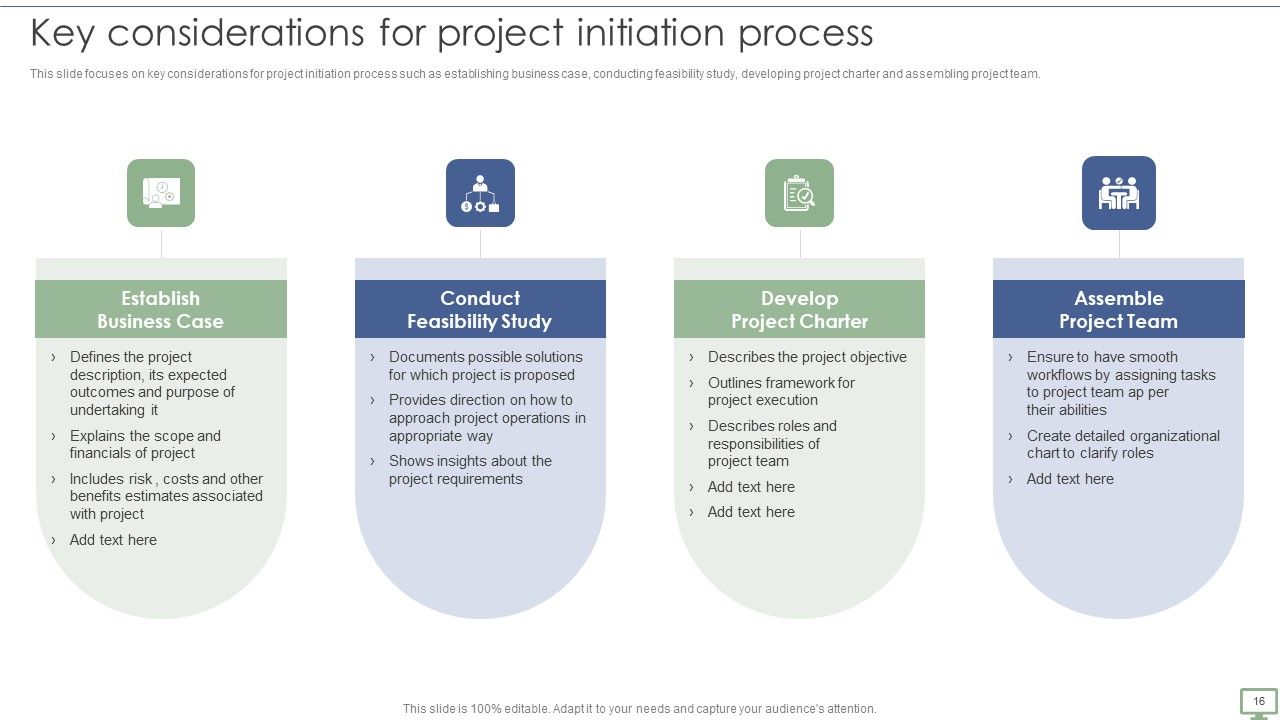 Key considerations for project initiation process

This slide focuses on key considerations for project initiation process such as establishing business case, conducting feasibility study, developing project charter and assembling project team.

Establish Business Case

› Defines the project description, its expected outcomes and purpose of undertaking it
› Explains the scope and financials of project
› Includes risk , costs and other benefits estimates associated with project
› Add text here

Conduct Feasibility Study

› Documents possible solutions for which project is proposed
› Provides direction on how to approach project operations in appropriate way
› Shows insights about the project requirements

Develop Project Charter

› Describes the project objective
› Outlines framework for project execution
› Describes roles and responsibilities of project team
› Add text here
› Add text here

Assemble Project Team

› Ensure to have smooth workflows by assigning tasks to project team ap per their abilities
› Create detailed organizational chart to clarify roles
› Add text here

This slide is 100% editable. Adapt it to your needs and capture your audience's attention.

16